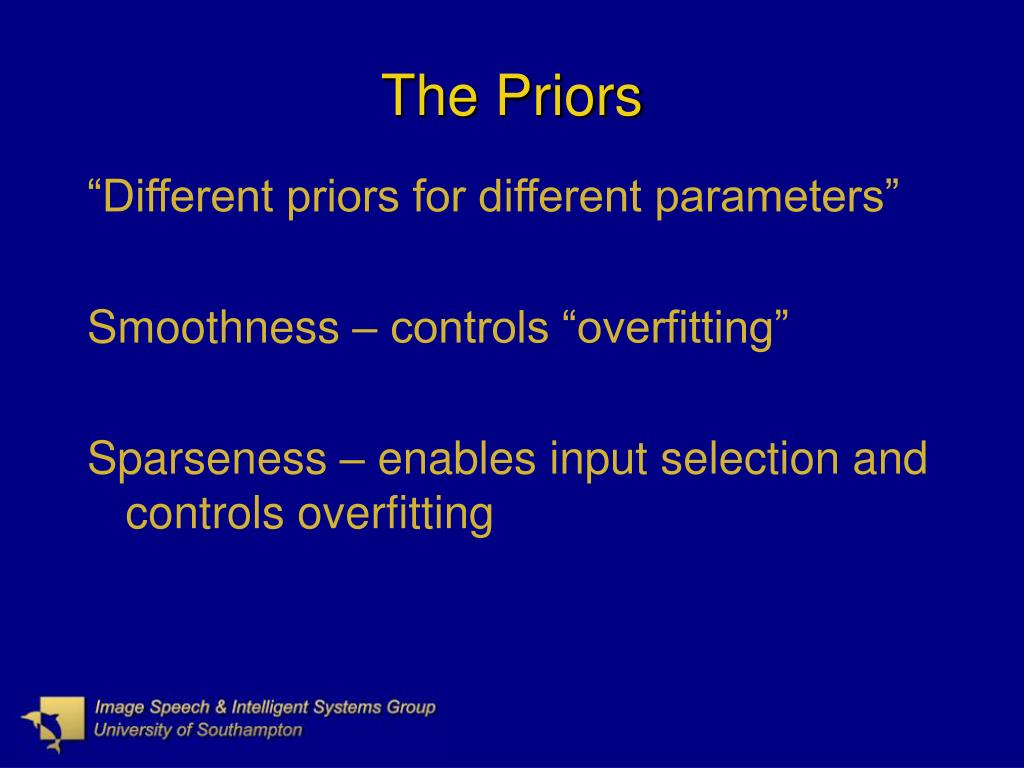 The Priors

“Different priors for different parameters”

Smoothness – controls “overfitting”

Sparseness – enables input selection and controls overfitting

Image Speech & Intelligent Systems Group
University of Southampton